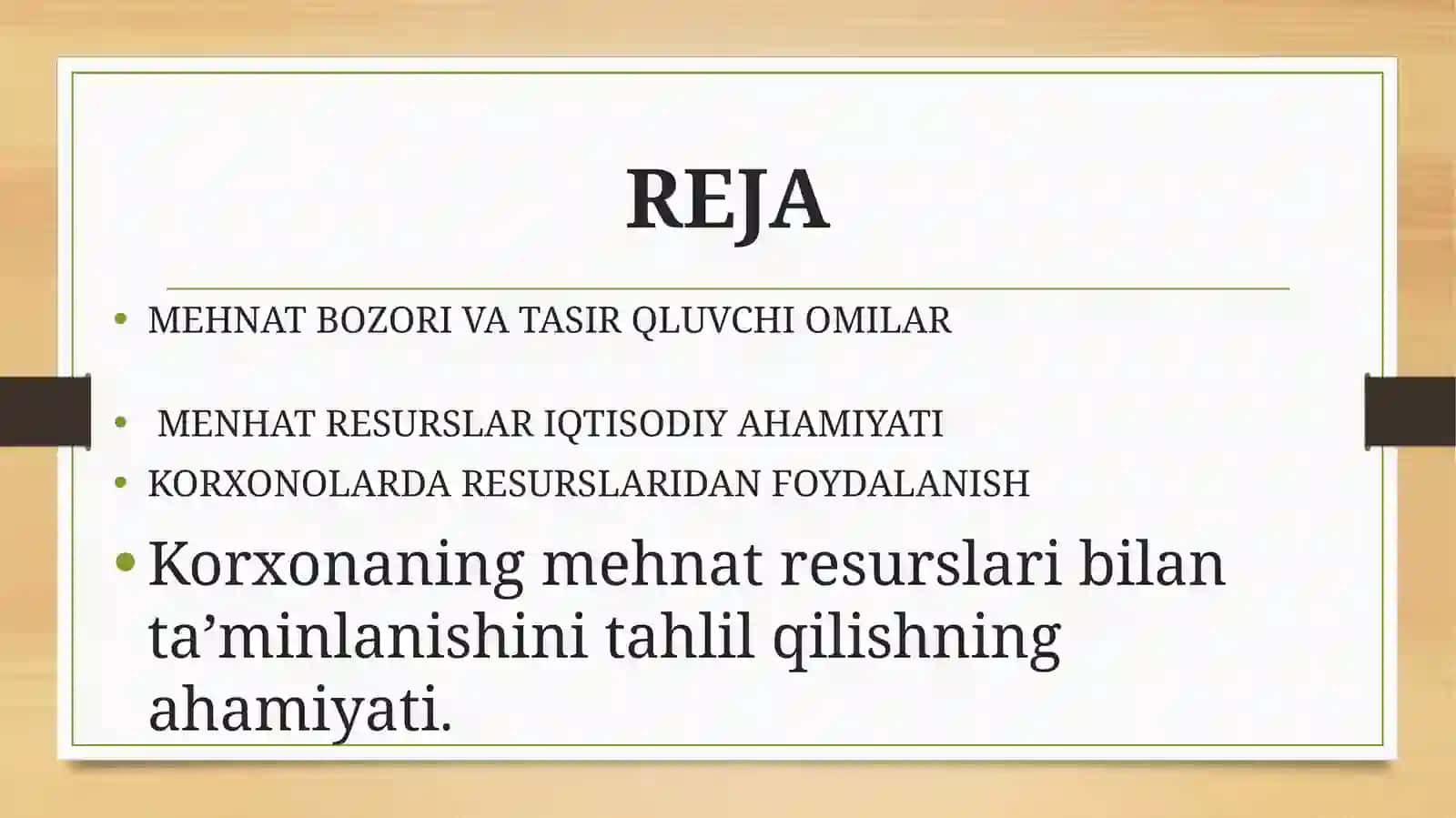 REJA

• MEHNAT BOZORI VA TASIR QLUVCHI OMILAR

• MENHAT RESURSLAR IQTISODIY AHAMIYATI

• KORXONOLARDA RESURSLARIDAN FOYDALANISH

• Korxonaning mehnat resurslari bilan ta’minlanishini tahlil qilishning ahamiyati.